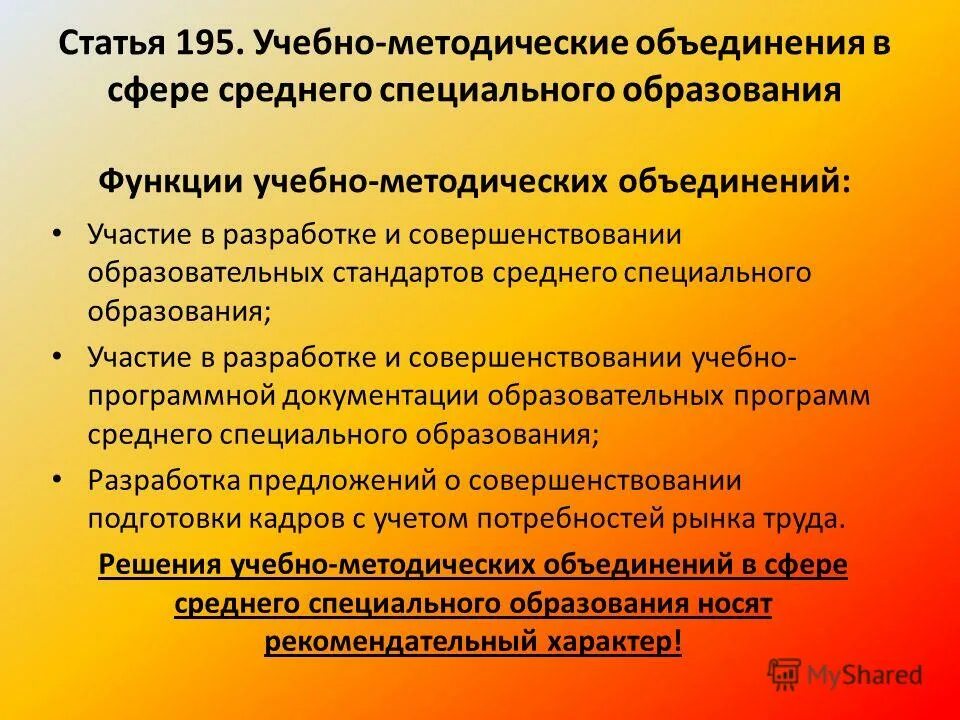 Статья 195. Учебно-методические объединения в сфере среднего специального образования

Функции учебно-методических объединений:

• Участие в разработке и совершенствовании образовательных стандартов среднего специального образования;

• Участие в разработке и совершенствовании учебно-программной документации образовательных программ среднего специального образования;

• Разработка предложений о совершенствовании подготовки кадров с учетом потребностей рынка труда.

Решения учебно-методических объединений в сфере среднего специального образования носят рекомендательный характер!

MyShared